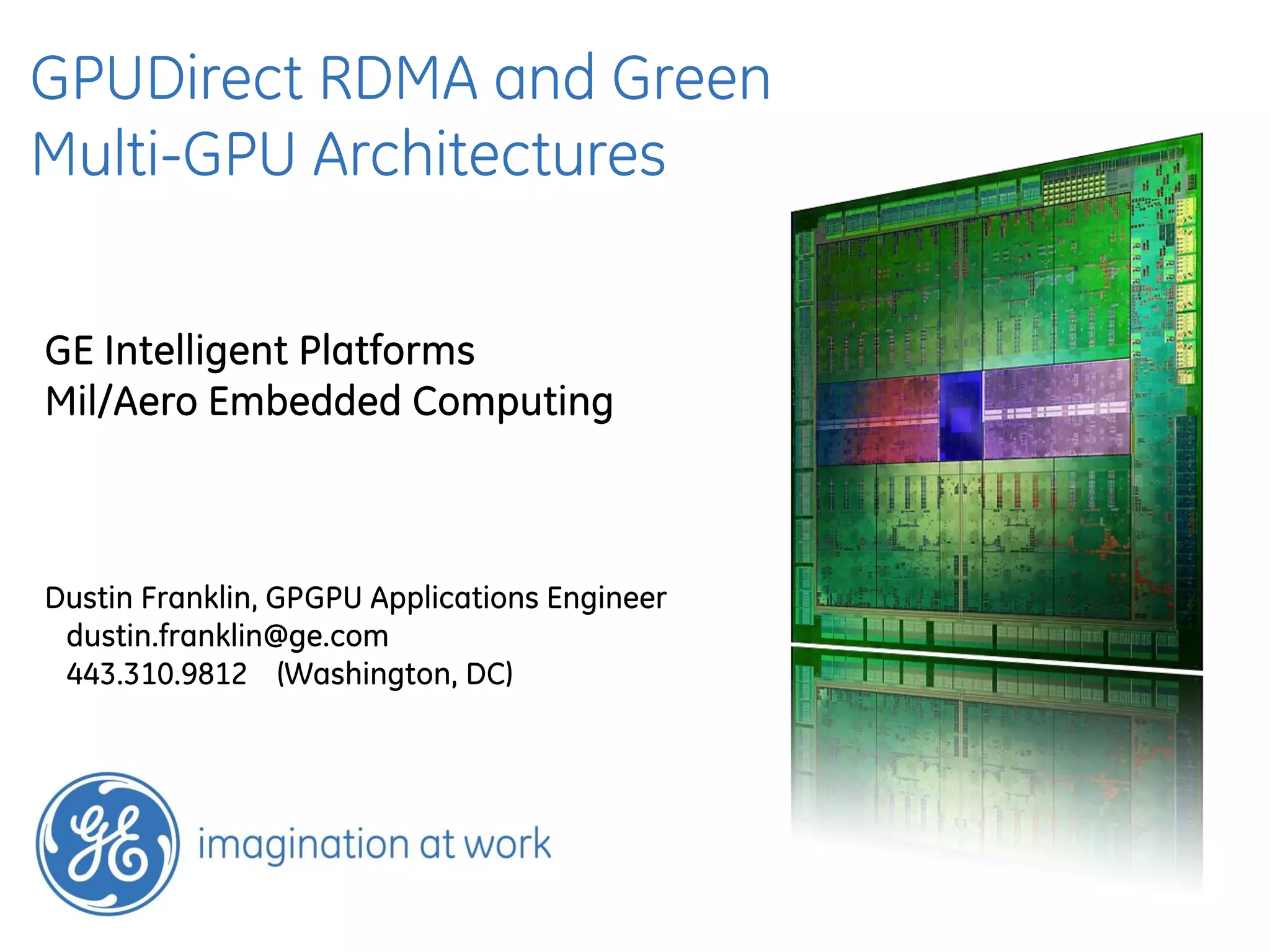 GPUDirect RDMA and Green Multi-GPU Architectures

GE Intelligent Platforms
Mil/Aero Embedded Computing

Dustin Franklin, GPGPU Applications Engineer
dustin.franklin@ge.com
443.310.9812 (Washington, DC)

GE imagination at work